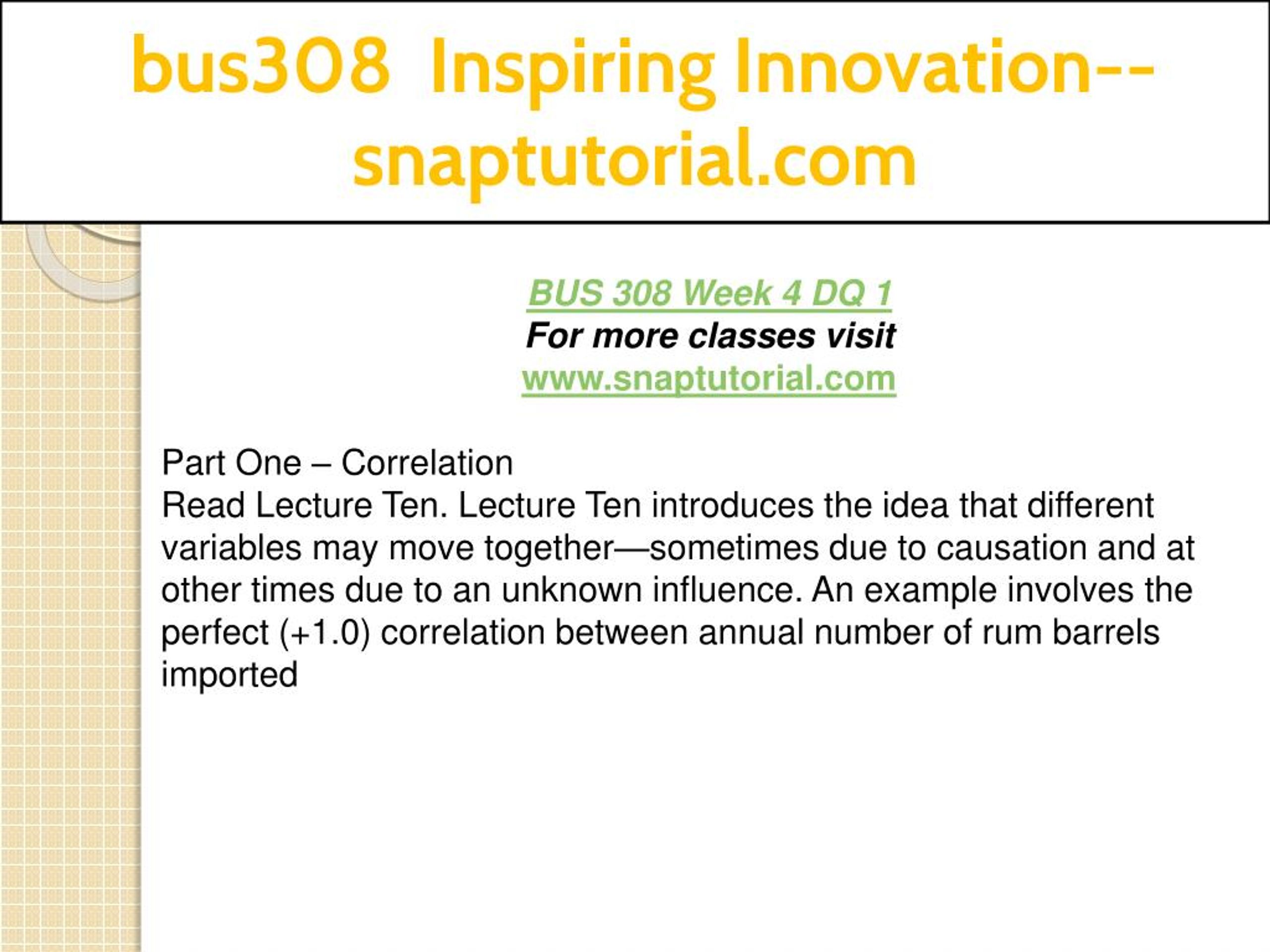 bus308 Inspiring Innovation--snaptutorial.com

BUS 308 Week 4 DQ 1
For more classes visit
www.snaptutorial.com

Part One – Correlation
Read Lecture Ten. Lecture Ten introduces the idea that different variables may move together—sometimes due to causation and at other times due to an unknown influence. An example involves the perfect (+1.0) correlation between annual number of rum barrels imported